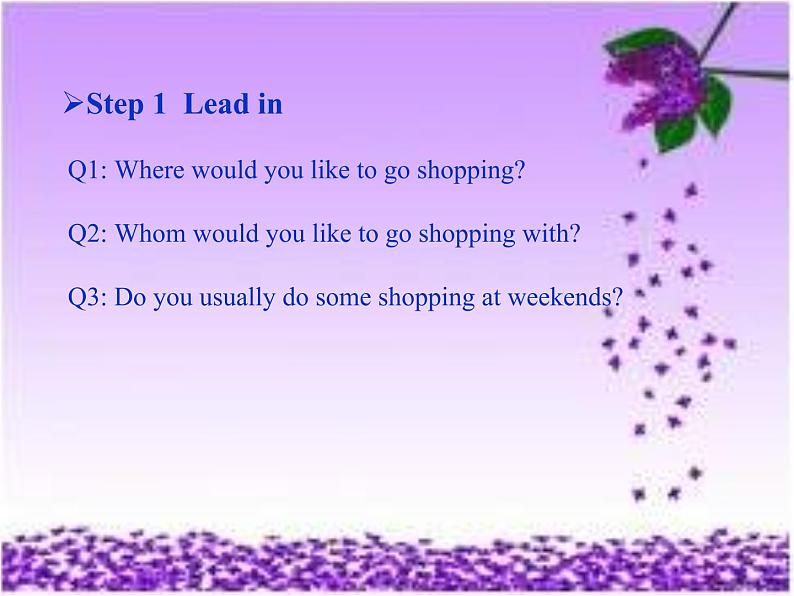 ➢Step 1 Lead in

Q1: Where would you like to go shopping?

Q2: Whom would you like to go shopping with?

Q3: Do you usually do some shopping at weekends?